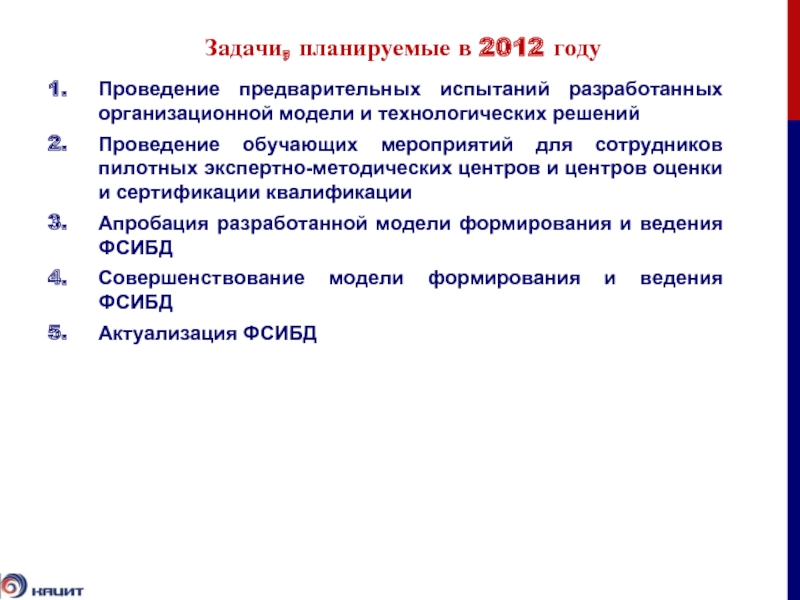 Задачи, планируемые в 2012 году

1. Проведение предварительных испытаний разработанных организационной модели и технологических решений

2. Проведение обучающих мероприятий для сотрудников пилотных экспертно-методических центров и центров оценки и сертификации квалификации

3. Апробация разработанной модели формирования и ведения ФСИБД

4. Совершенствование модели формирования и ведения ФСИБД

5. Актуализация ФСИБД

НАЦИТ